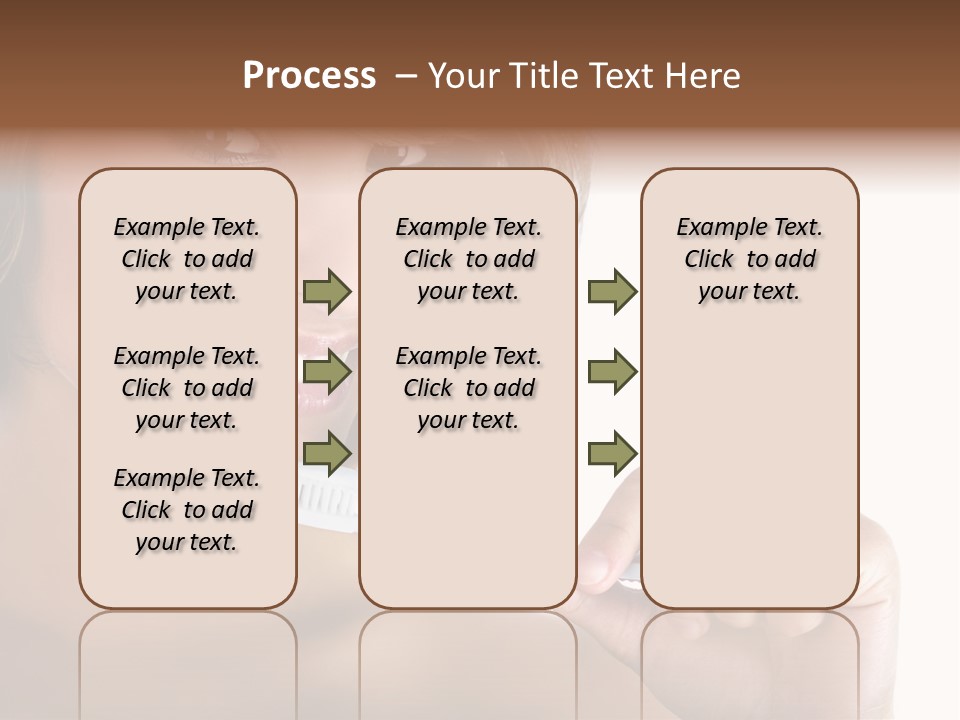 Process – Your Title Text Here

Example Text. Click to add your text.

Example Text. Click to add your text.

Example Text. Click to add your text.

Example Text. Click to add your text.

Example Text. Click to add your text.

Example Text. Click to add your text.